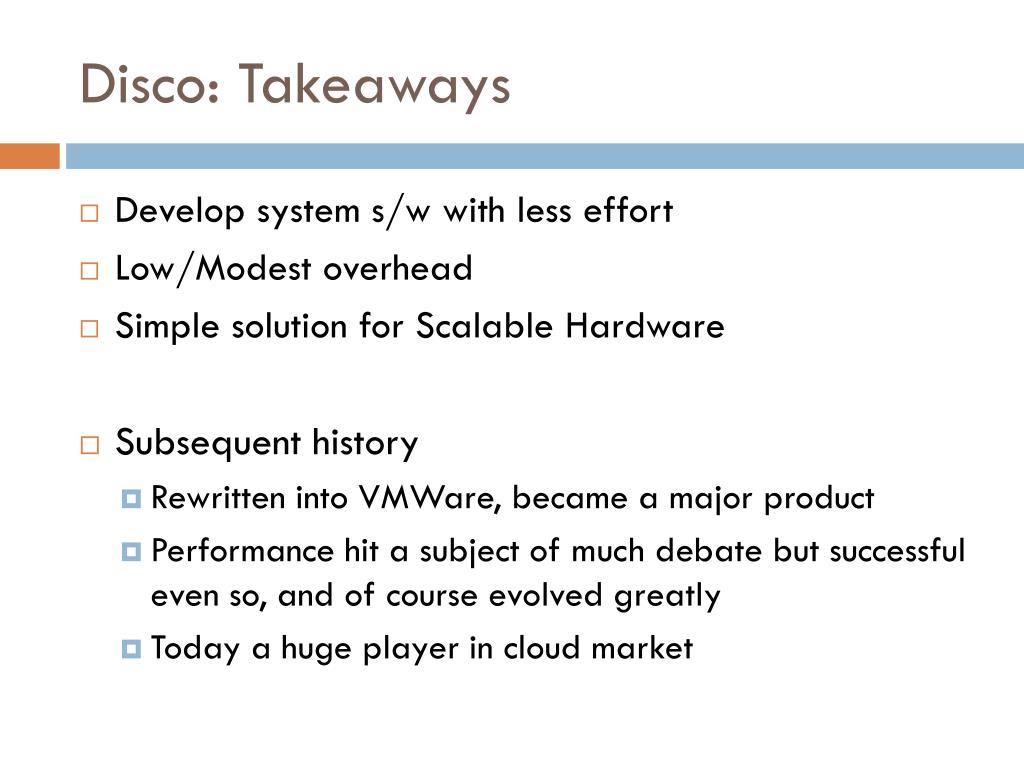 Disco: Takeaways

Develop system s/w with less effort
Low/Modest overhead
Simple solution for Scalable Hardware

Subsequent history
Rewritten into VMWare, became a major product
Performance hit a subject of much debate but successful even so, and of course evolved greatly
Today a huge player in cloud market